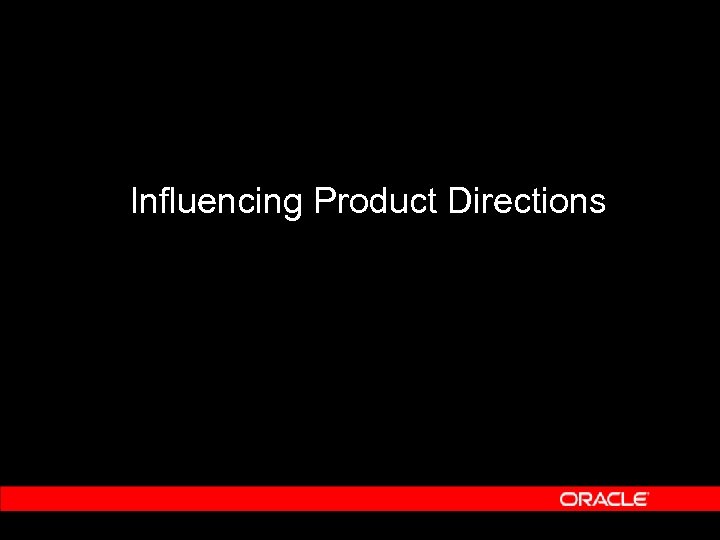 Influencing Product Directions

ORACLE